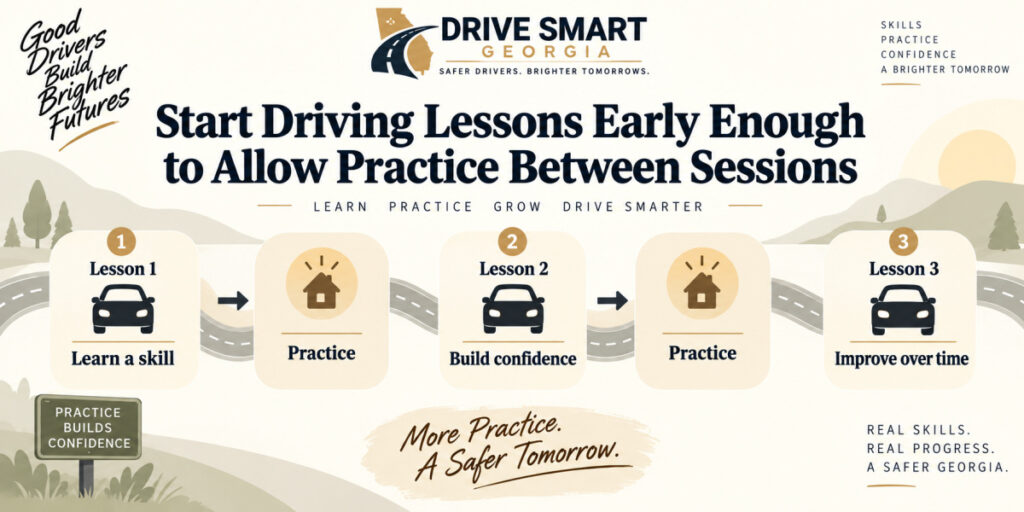 Good Drivers Build Brighter Futures

DRIVE SMART GEORGIA
SAFER DRIVERS. BRIGHTER TOMORROWS.

SKILLS
PRACTICE
CONFIDENCE
A BRIGHTER TOMORROW

Start Driving Lessons Early Enough to Allow Practice Between Sessions

LEARN PRACTICE GROW DRIVE SMARTER

1
Lesson 1
Learn a skill

Practice

2
Lesson 2
Build confidence

Practice

3
Lesson 3
Improve over time

PRACTICE BUILDS CONFIDENCE

More Practice. A Safer Tomorrow.

REAL SKILLS.
REAL PROGRESS.
A SAFER GEORGIA.